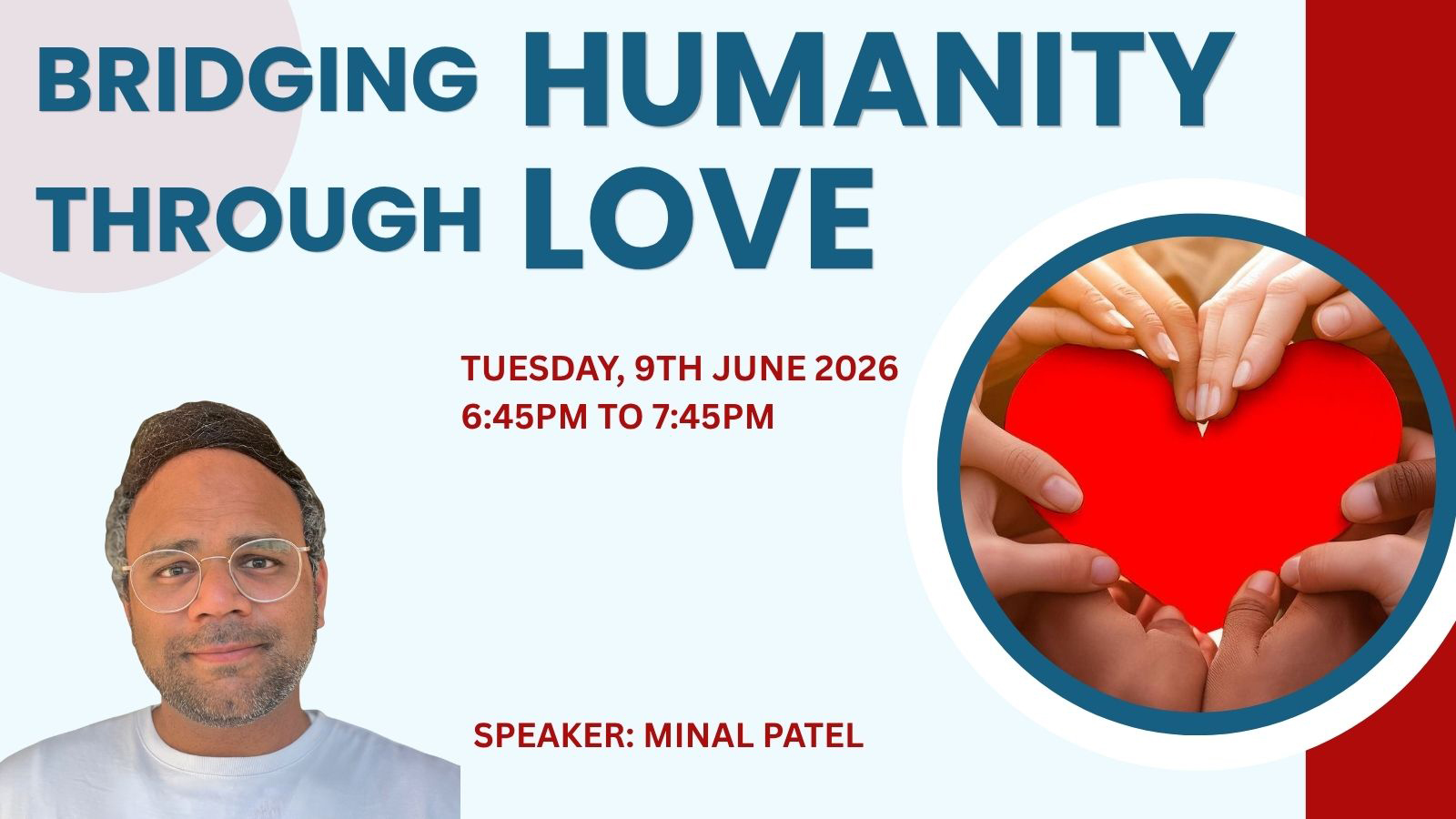 BRIDGING HUMANITY THROUGH LOVE

TUESDAY, 9TH JUNE 2026
6:45PM TO 7:45PM

SPEAKER: MINAL PATEL